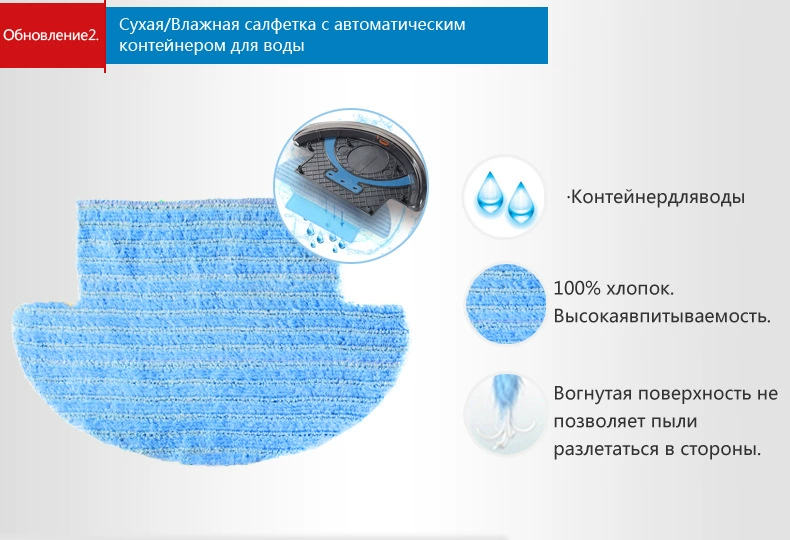 Обновление2.

Сухая/Влажная салфетка с автоматическим контейнером для воды

·Контейнердляводы

100% хлопок.
Высокаявпитываемость.

Вогнутая поверхность не позволяет пыли разлетаться в стороны.